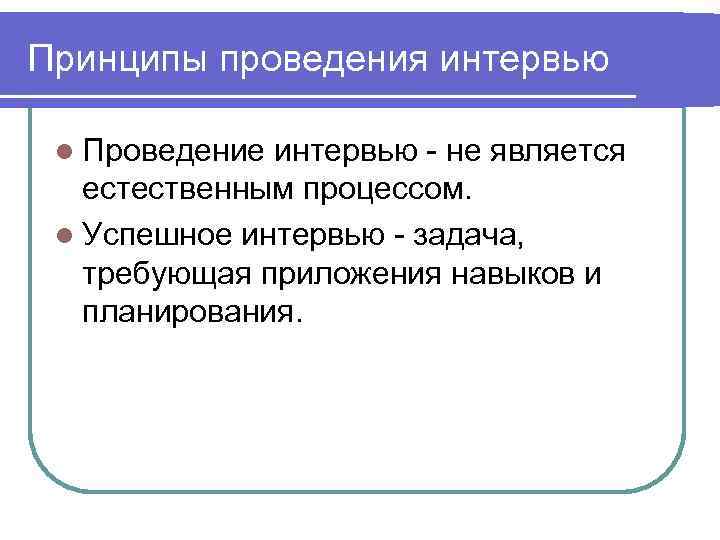 Принципы проведения интервью

Проведение интервью - не является естественным процессом.

Успешное интервью - задача, требующая приложения навыков и планирования.